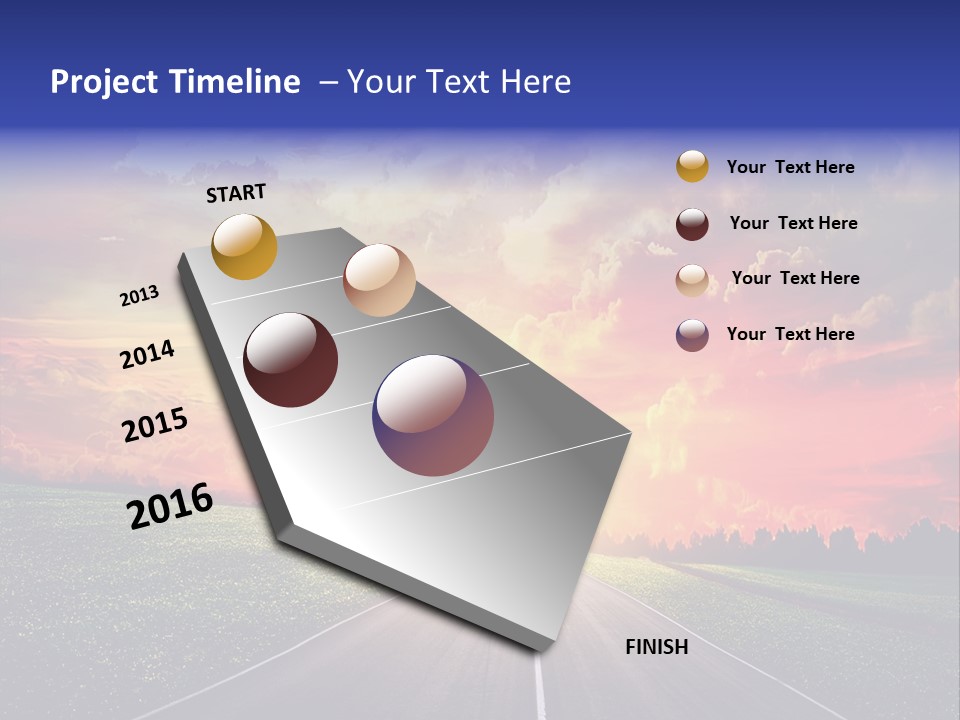 Project Timeline – Your Text Here

START

2013

2014

2015

2016

Your Text Here

Your Text Here

Your Text Here

Your Text Here

FINISH